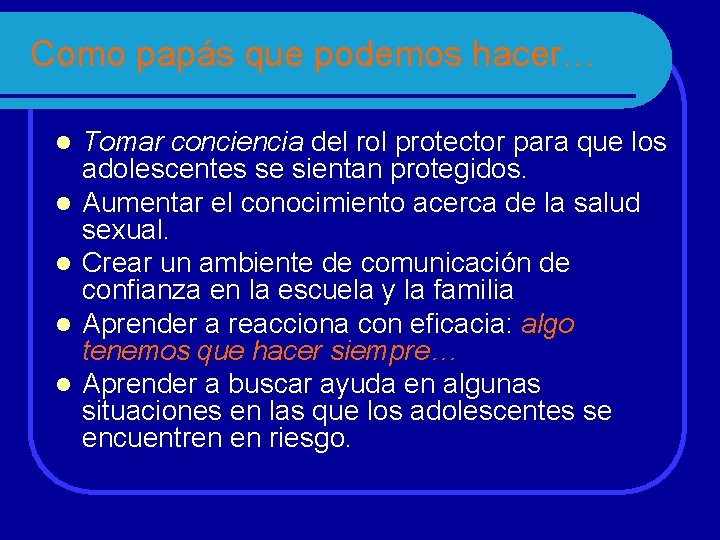 Como papás que podemos hacer…

- Tomar conciencia del rol protector para que los adolescentes se sientan protegidos.
- Aumentar el conocimiento acerca de la salud sexual.
- Crear un ambiente de comunicación de confianza en la escuela y la familia
- Aprender a reacciona con eficacia: algo tenemos que hacer siempre…
- Aprender a buscar ayuda en algunas situaciones en las que los adolescentes se encuentren en riesgo.